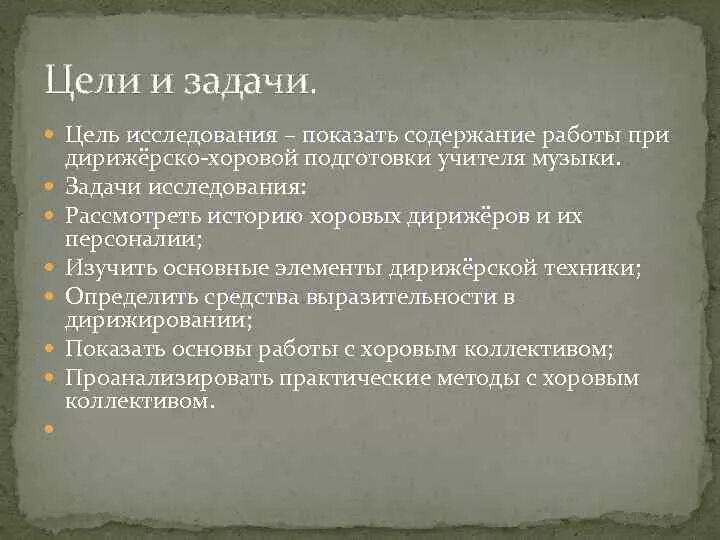 Цели и задачи.

Цель исследования – показать содержание работы при дирижёрско-хоровой подготовки учителя музыки.

Задачи исследования:

Рассмотреть историю хоровых дирижёров и их персоналии;

Изучить основные элементы дирижёрской техники;

Определить средства выразительности в дирижировании;

Показать основы работы с хоровым коллективом;

Проанализировать практические методы с хоровым коллективом.